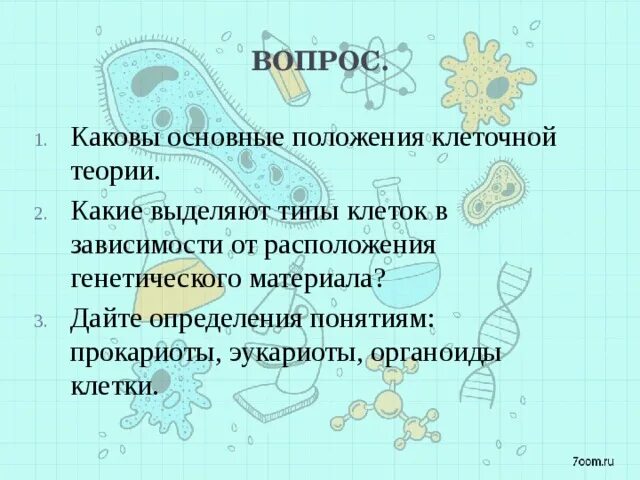 ВОПРОС.

1. Каковы основные положения клеточной теории.
2. Какие выделяют типы клеток в зависимости от расположения генетического материала?
3. Дайте определения понятиям: прокариоты, эукариоты, органоиды клетки.

7oom.ru